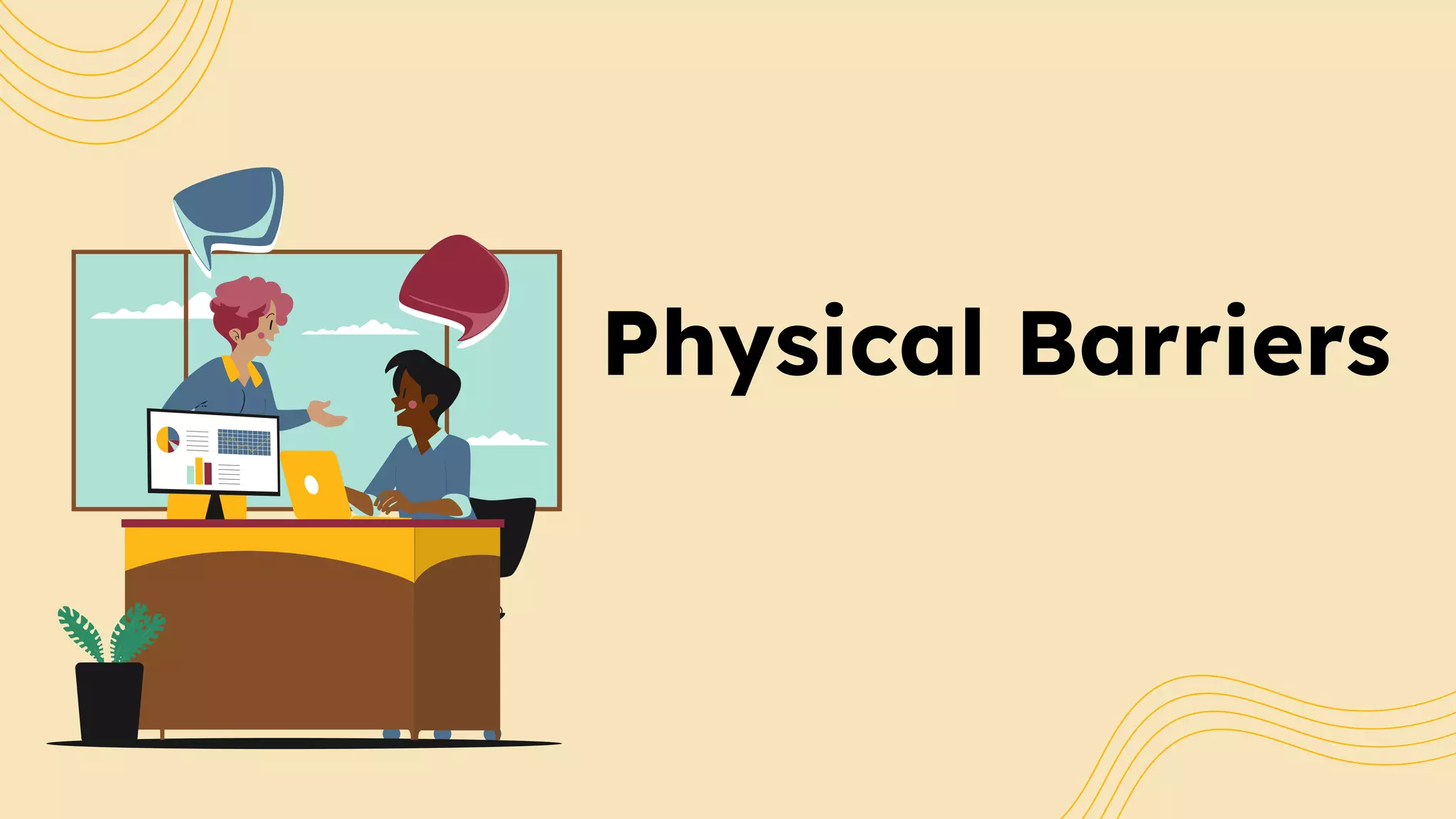 Physical Barriers